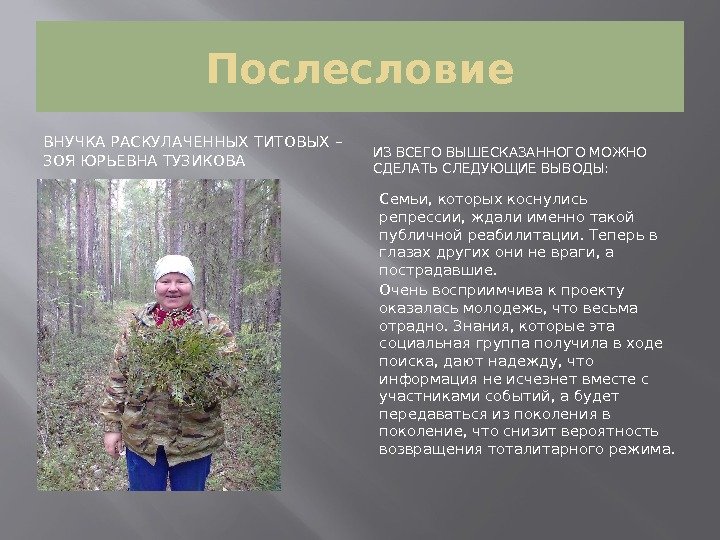 Послесловие

ВНУЧКА РАСКУЛАЧЕННЫХ ТИТОВЫХ – ЗОЯ ЮРЬЕВНА ТУЗИКОВА

ИЗ ВСЕГО ВЫШЕСКАЗАННОГО МОЖНО СДЕЛАТЬ СЛЕДУЮЩИЕ ВЫВОДЫ:

Семьи, которых коснулись репрессии, ждали именно такой публичной реабилитации. Теперь в глазах других они не враги, а пострадавшие.

Очень восприимчива к проекту оказалась молодежь, что весьма отрадно. Знания, которые эта социальная группа получила в ходе поиска, дают надежду, что информация не исчезнет вместе с участниками событий, а будет передаваться из поколения в поколение, что снизит вероятность возвращения тоталитарного режима.